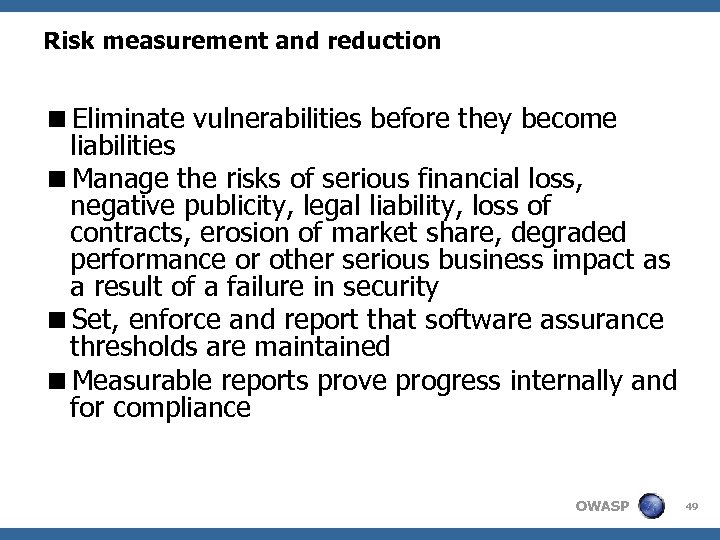 Risk measurement and reduction

■ Eliminate vulnerabilities before they become liabilities

■ Manage the risks of serious financial loss, negative publicity, legal liability, loss of contracts, erosion of market share, degraded performance or other serious business impact as a result of a failure in security

■ Set, enforce and report that software assurance thresholds are maintained

■ Measurable reports prove progress internally and for compliance

OWASP

49